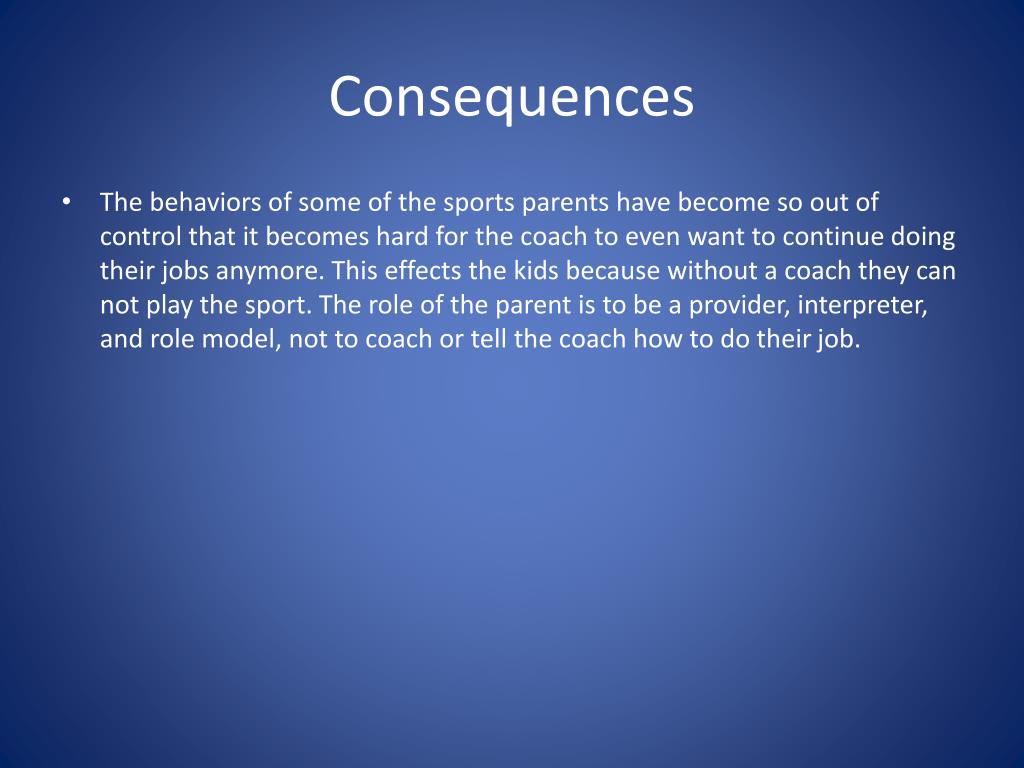 Consequences

• The behaviors of some of the sports parents have become so out of control that it becomes hard for the coach to even want to continue doing their jobs anymore. This effects the kids because without a coach they can not play the sport. The role of the parent is to be a provider, interpreter, and role model, not to coach or tell the coach how to do their job.